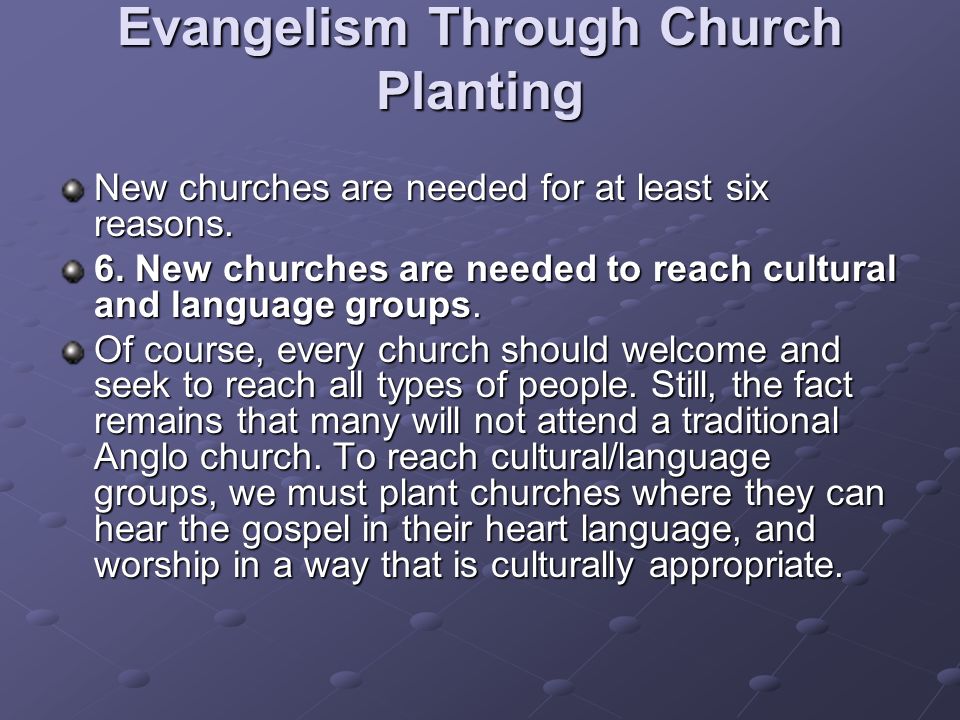 Evangelism Through Church Planting

New churches are needed for at least six reasons.

6. New churches are needed to reach cultural and language groups.

Of course, every church should welcome and seek to reach all types of people. Still, the fact remains that many will not attend a traditional Anglo church. To reach cultural/language groups, we must plant churches where they can hear the gospel in their heart language, and worship in a way that is culturally appropriate.